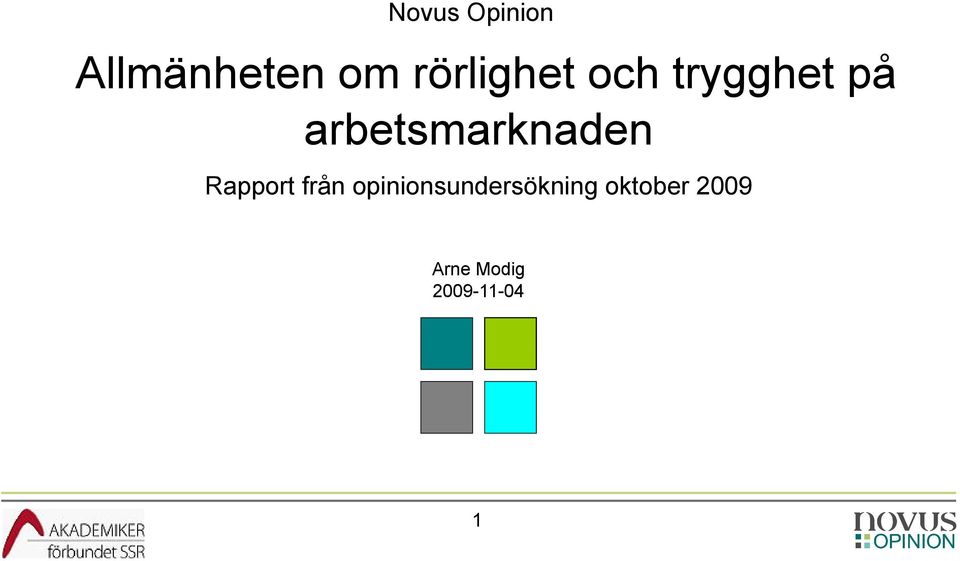 Novus Opinion

Allmänheten om rörlighet och trygghet på arbetsmarknaden

Rapport från opinionsundersökning oktober 2009

Arne Modig
2009-11-04

AKADEMIKER förbundet SSR

1

novus OPINION